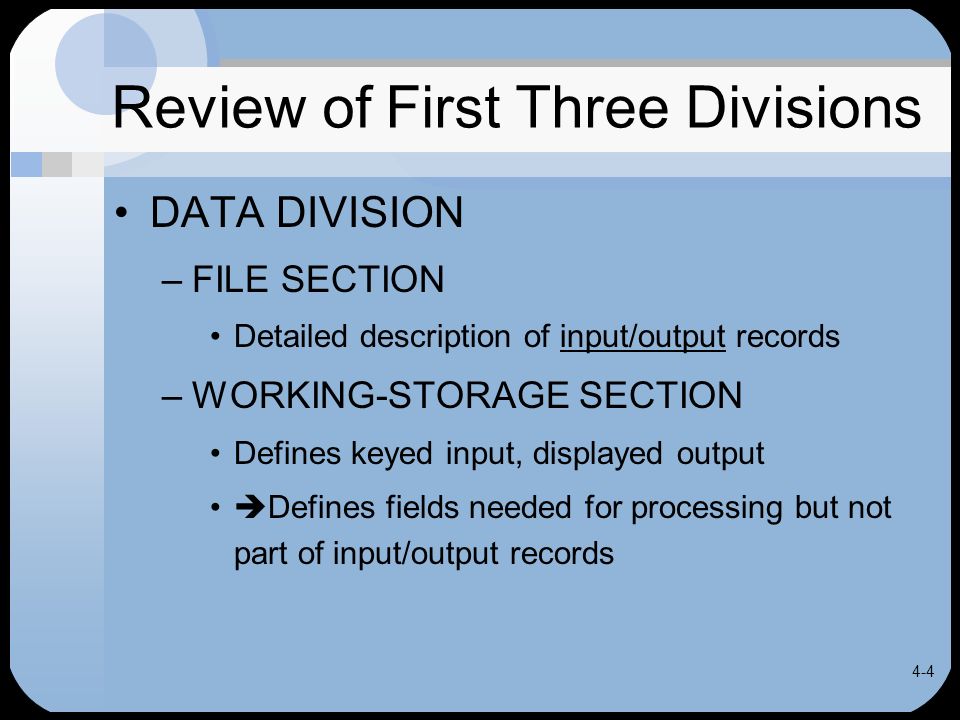 Review of First Three Divisions

• DATA DIVISION

– FILE SECTION

• Detailed description of input/output records

– WORKING-STORAGE SECTION

• Defines keyed input, displayed output

• ➔Defines fields needed for processing but not part of input/output records

4-4